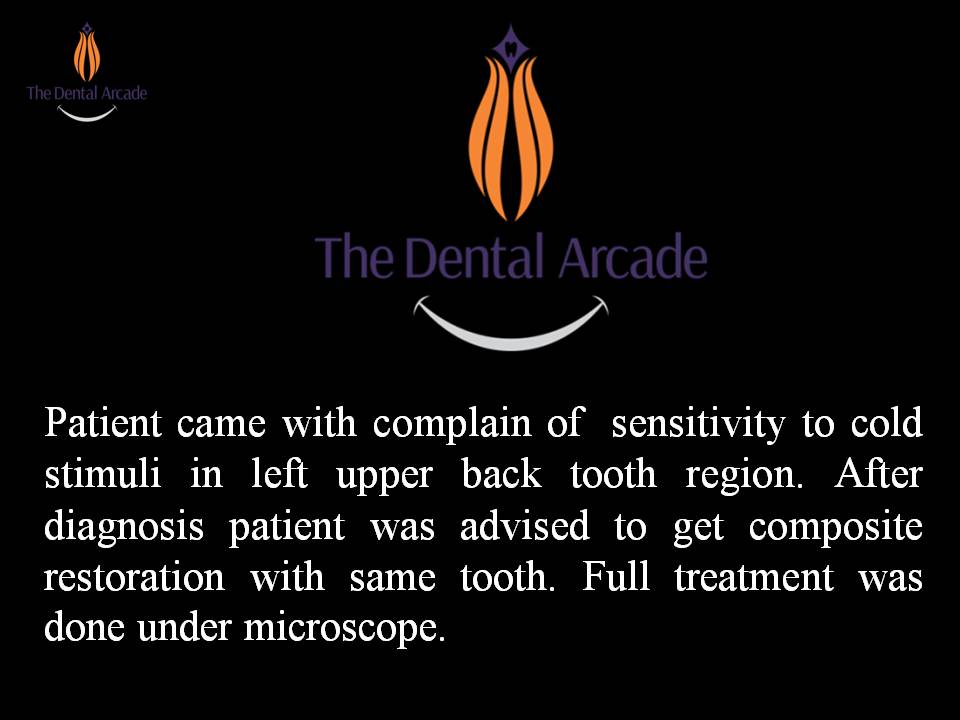 The Dental Arcade

The Dental Arcade

Patient came with complain of sensitivity to cold stimuli in left upper back tooth region. After diagnosis patient was advised to get composite restoration with same tooth. Full treatment was done under microscope.